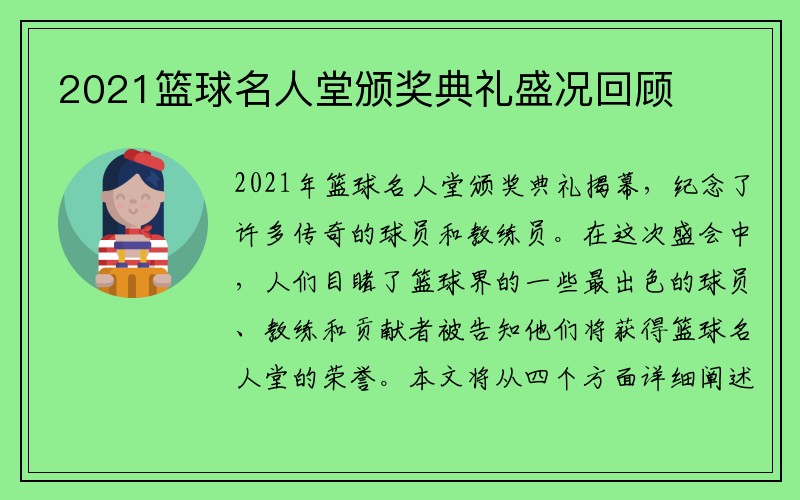 2021篮球名人堂颁奖典礼盛况回顾

2021年篮球名人堂颁奖典礼揭幕，纪念了许多传奇的球员和教练员。在这次盛会中，人们目睹了篮球界的一些最出色的球员、教练和贡献者被告知他们将获得篮球名人堂的荣誉。本文将从四个方面详细阐述